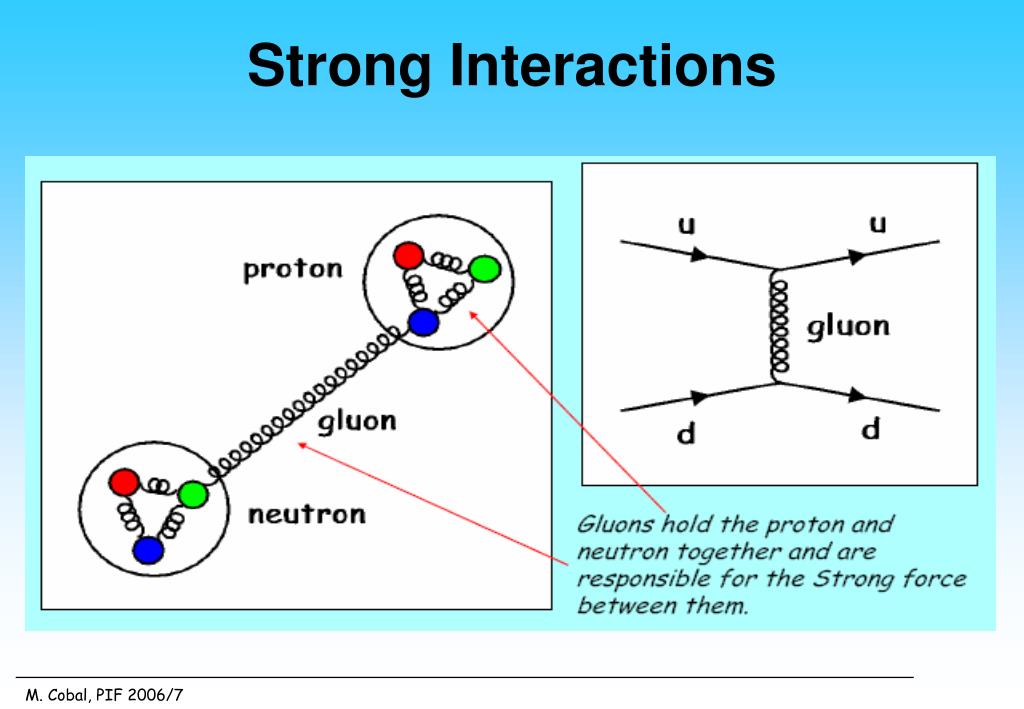 Strong Interactions

proton

gluon

neutron

u

u

gluon

d

d

Gluons hold the proton and neutron together and are responsible for the Strong force between them.

M. Cobal, PIF 2006/7